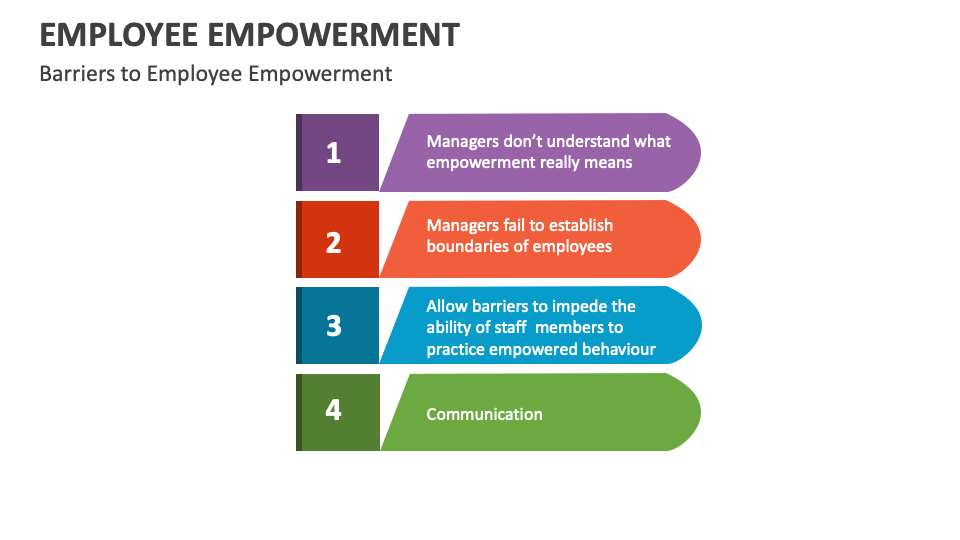 EMPLOYEE EMPOWERMENT

Barriers to Employee Empowerment

1

Managers don't understand what empowerment really means

2

Managers fail to establish boundaries of employees

3

Allow barriers to impede the ability of staff members to practice empowered behaviour

4

Communication